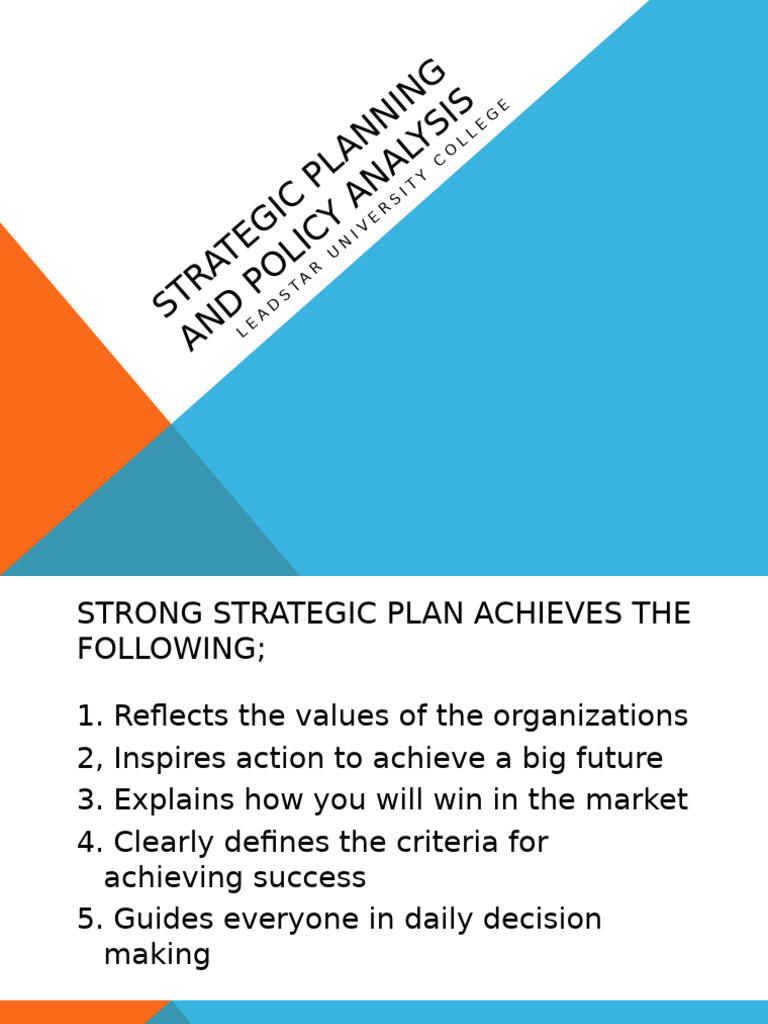 STRATEGIC PLANNING AND POLICY ANALYSIS

LEADSTAR UNIVERSITY COLLEGE

STRONG STRATEGIC PLAN ACHIEVES THE FOLLOWING;

1. Reflects the values of the organizations
2, Inspires action to achieve a big future
3. Explains how you will win in the market
4. Clearly defines the criteria for achieving success
5. Guides everyone in daily decision making